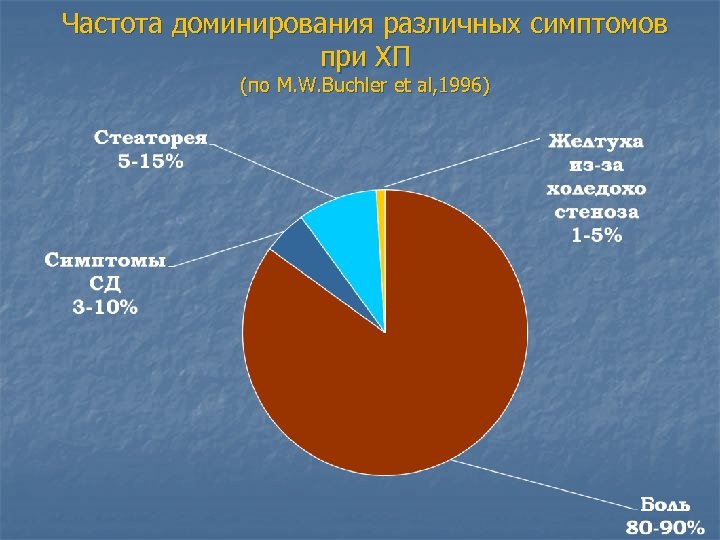 Частота доминирования различных симптомов при ХП
(по M.W.Buchler et al,1996)

Стеаторея
5-15%

Желтуха
из-за
холедохо
стеноза
1-5%

Симптомы
СД
3-10%

Боль
80-90%